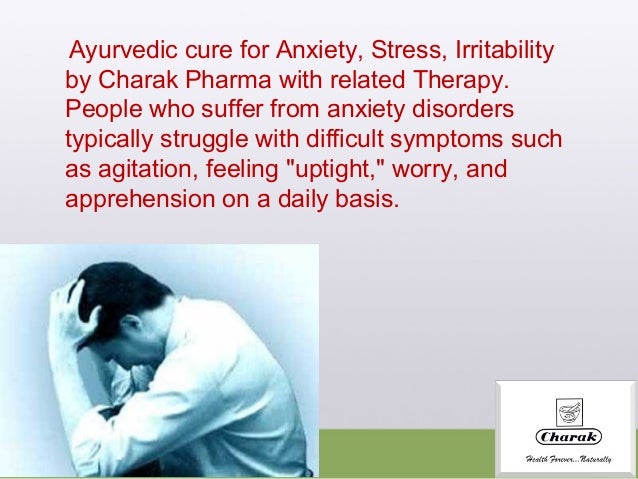 Ayurvedic cure for Anxiety, Stress, Irritability by Charak Pharma with related Therapy. People who suffer from anxiety disorders typically struggle with difficult symptoms such as agitation, feeling "uptight," worry, and apprehension on a daily basis.

Charak
Health Forever...Naturally